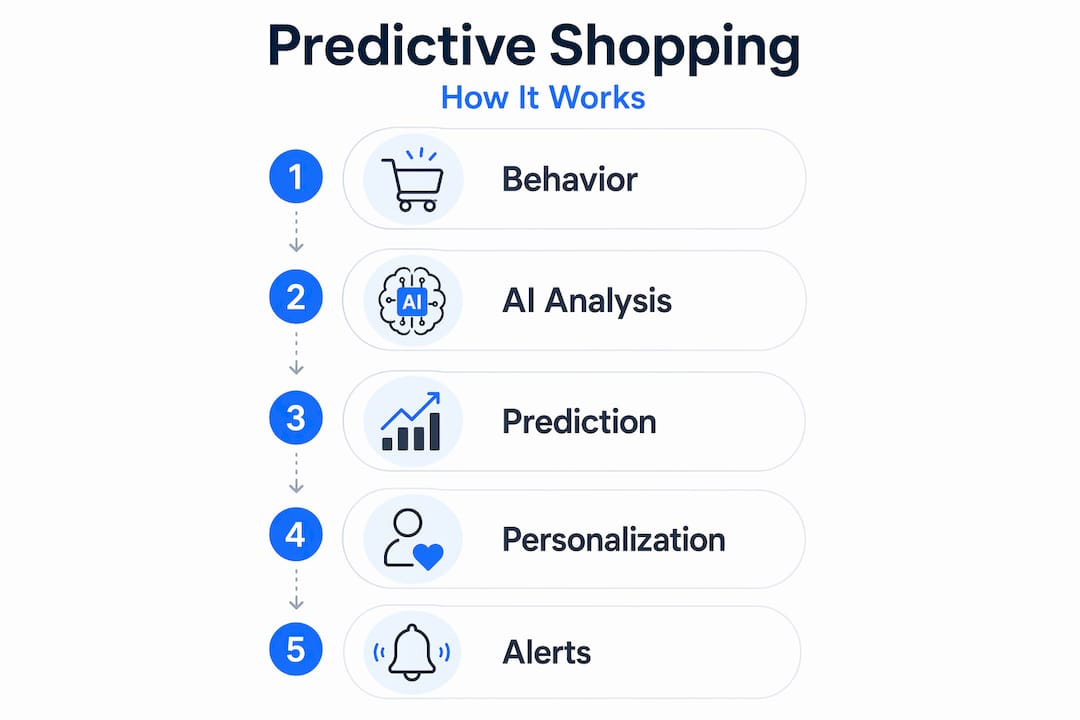 Predictive Shopping
How It Works

1 Behavior

2 AI AI Analysis

3 Prediction

4 Personalization

5 Alerts